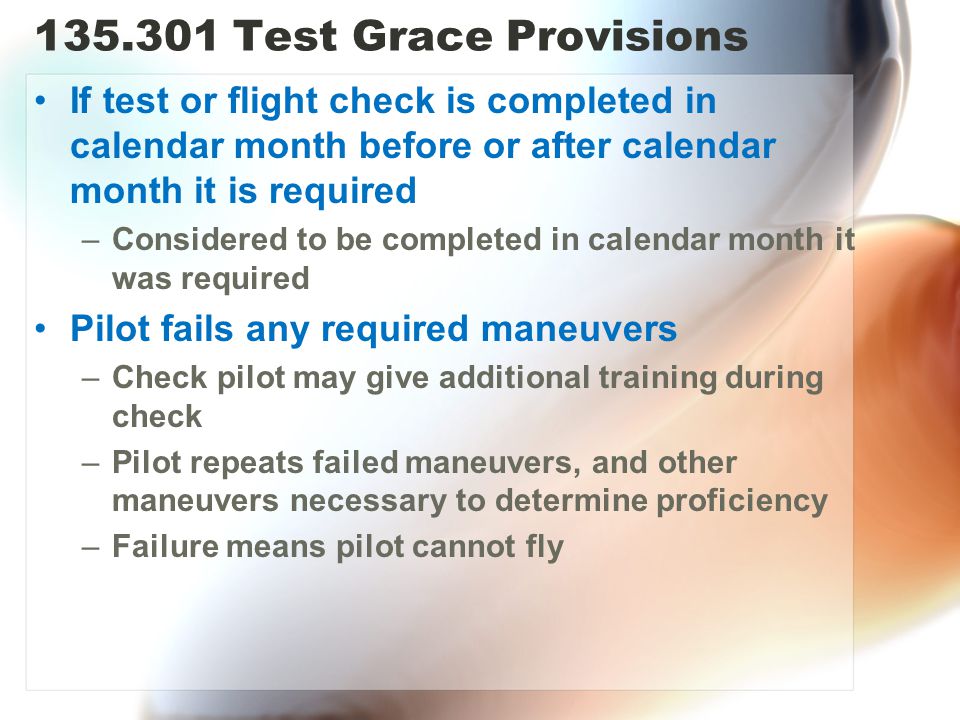 135.301 Test Grace Provisions

• If test or flight check is completed in calendar month before or after calendar month it is required
– Considered to be completed in calendar month it was required
• Pilot fails any required maneuvers
– Check pilot may give additional training during check
– Pilot repeats failed maneuvers, and other maneuvers necessary to determine proficiency
– Failure means pilot cannot fly